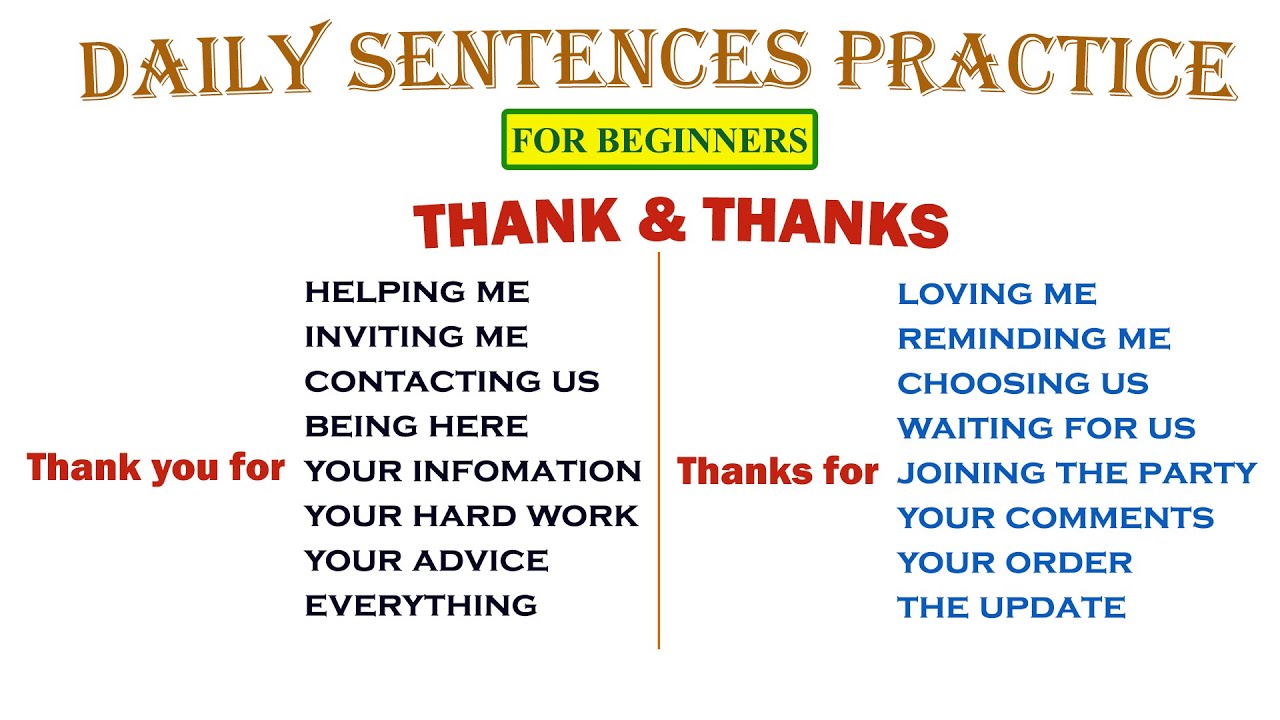 DAILY SENTENCES PRACTICE

FOR BEGINNERS

THANK & THANKS

Thank you for

HELPING ME
INVITING ME
CONTACTING US
BEING HERE
YOUR INFOMATION
YOUR HARD WORK
YOUR ADVICE
EVERYTHING

Thanks for

LOVING ME
REMINDING ME
CHOOSING US
WAITING FOR US
JOINING THE PARTY
YOUR COMMENTS
YOUR ORDER
THE UPDATE